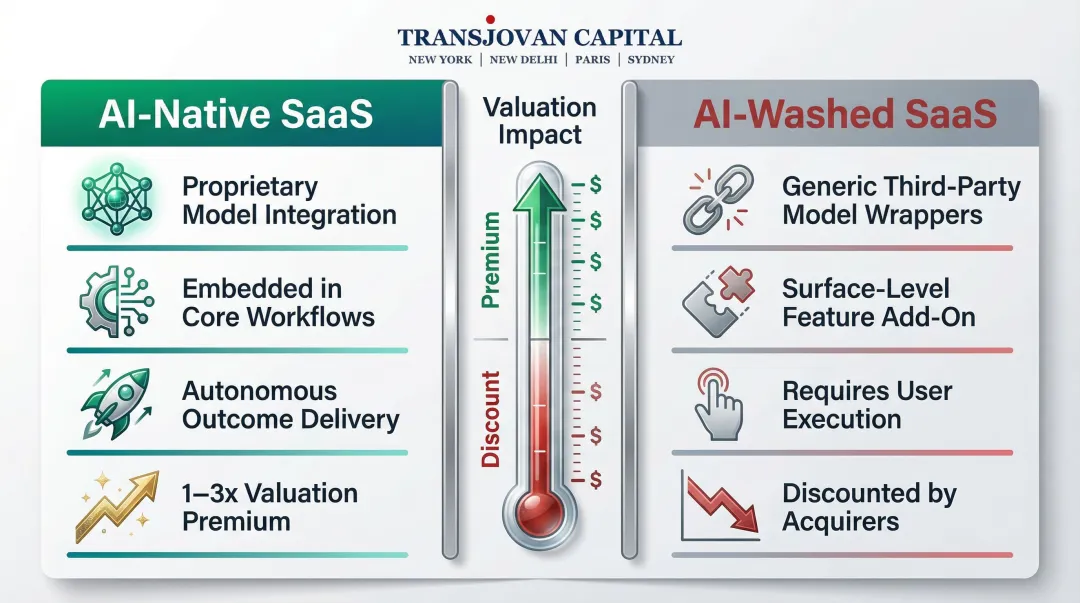 TRANSJOVAN CAPITAL
NEW YORK | NEW DELHI | PARIS | SYDNEY

AI-Native SaaS

Proprietary Model Integration

Embedded in Core Workflows

Autonomous Outcome Delivery

1–3x Valuation Premium

Valuation Impact

Premium

Discount

$
$
$
$
$
$
$

AI-Washed SaaS

Generic Third-Party Model Wrappers

Surface-Level Feature Add-On

Requires User Execution

Discounted by Acquirers